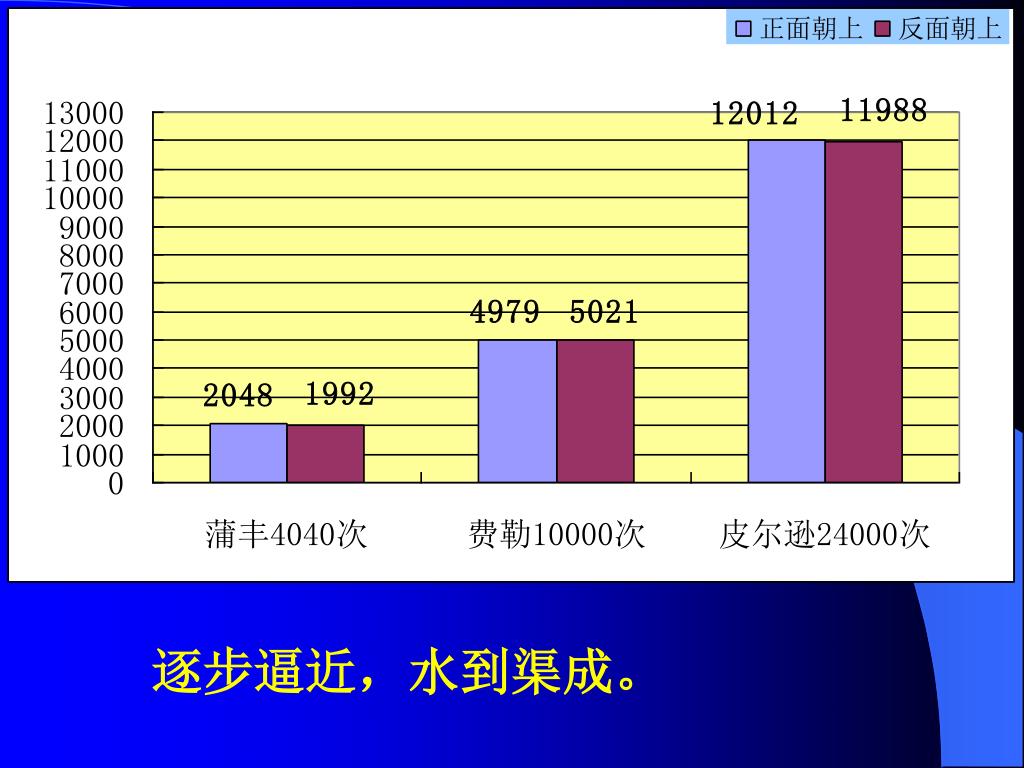 正面朝上 反面朝上

13000
12000
11000
10000
9000
8000
7000
6000
5000
4000
3000
2000
1000
0

2048 1992
4979 5021
12012 11988

蒲丰4040次 费勒10000次 皮尔逊24000次

逐步逼近，水到渠成。